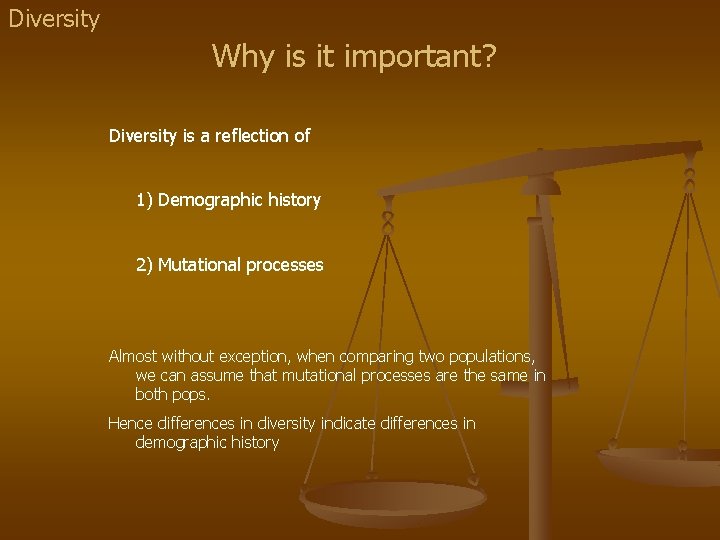 Diversity

Why is it important?

Diversity is a reflection of

1) Demographic history

2) Mutational processes

Almost without exception, when comparing two populations, we can assume that mutational processes are the same in both pops.

Hence differences in diversity indicate differences in demographic history